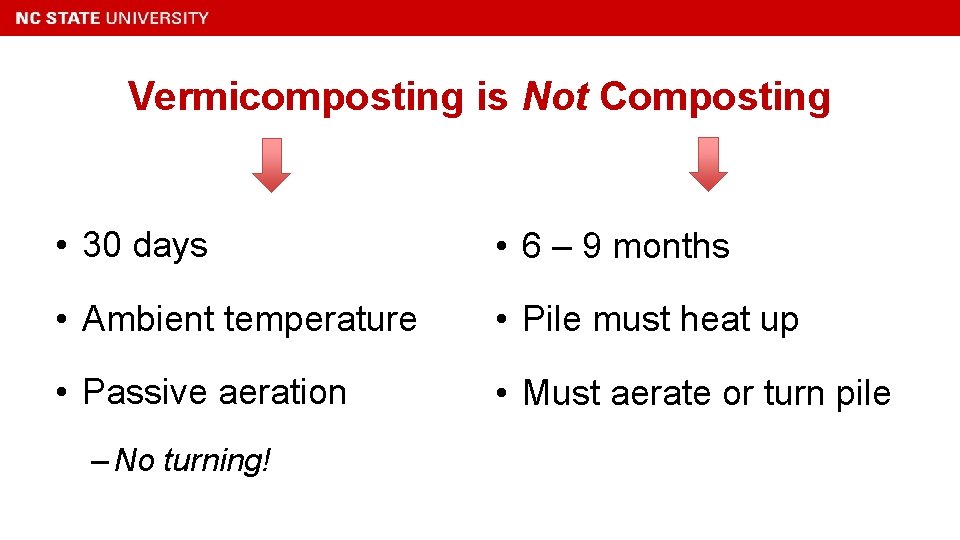 NC STATE UNIVERSITY

Vermicomposting is Not Composting

• 30 days

• Ambient temperature

• Passive aeration

– No turning!

• 6 – 9 months

• Pile must heat up

• Must aerate or turn pile